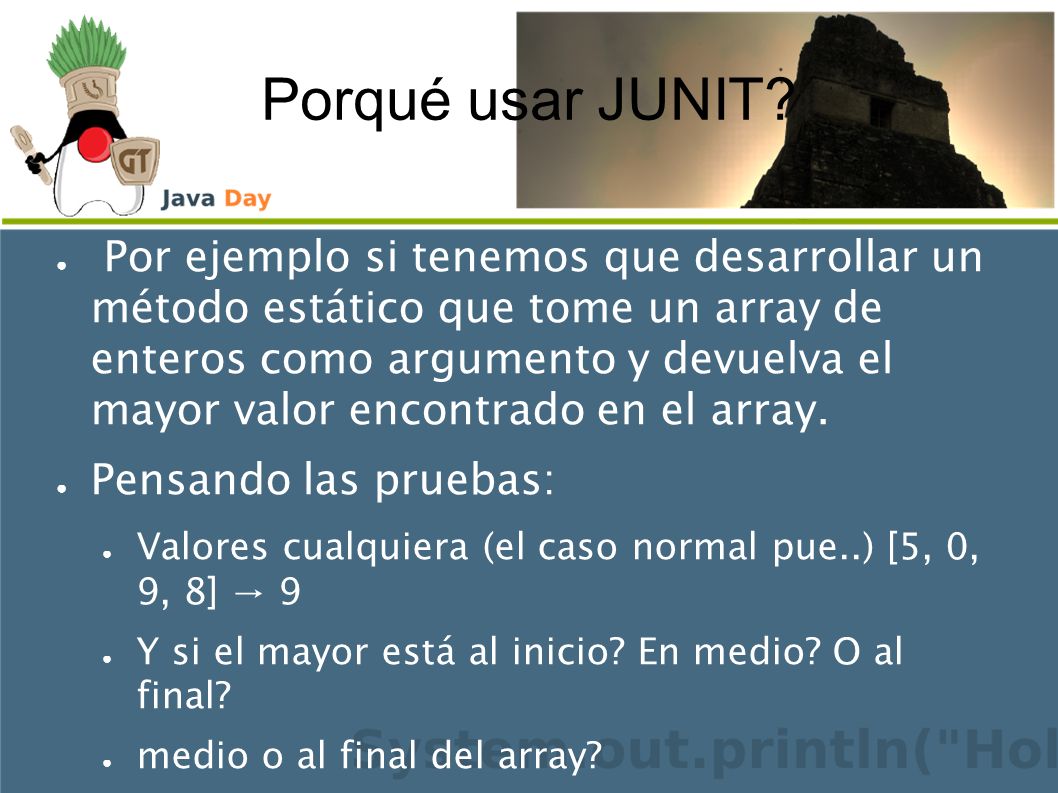 GT
Java Day

Porqué usar JUNIT?

● Por ejemplo si tenemos que desarrollar un método estático que tome un array de enteros como argumento y devuelva el mayor valor encontrado en el array.

● Pensando las pruebas:

● Valores cualquiera (el caso normal pue..) [5, 0, 9, 8] → 9

● Y si el mayor está al inicio? En medio? O al final?

● medio o al final del array?

System.out.println("Hol